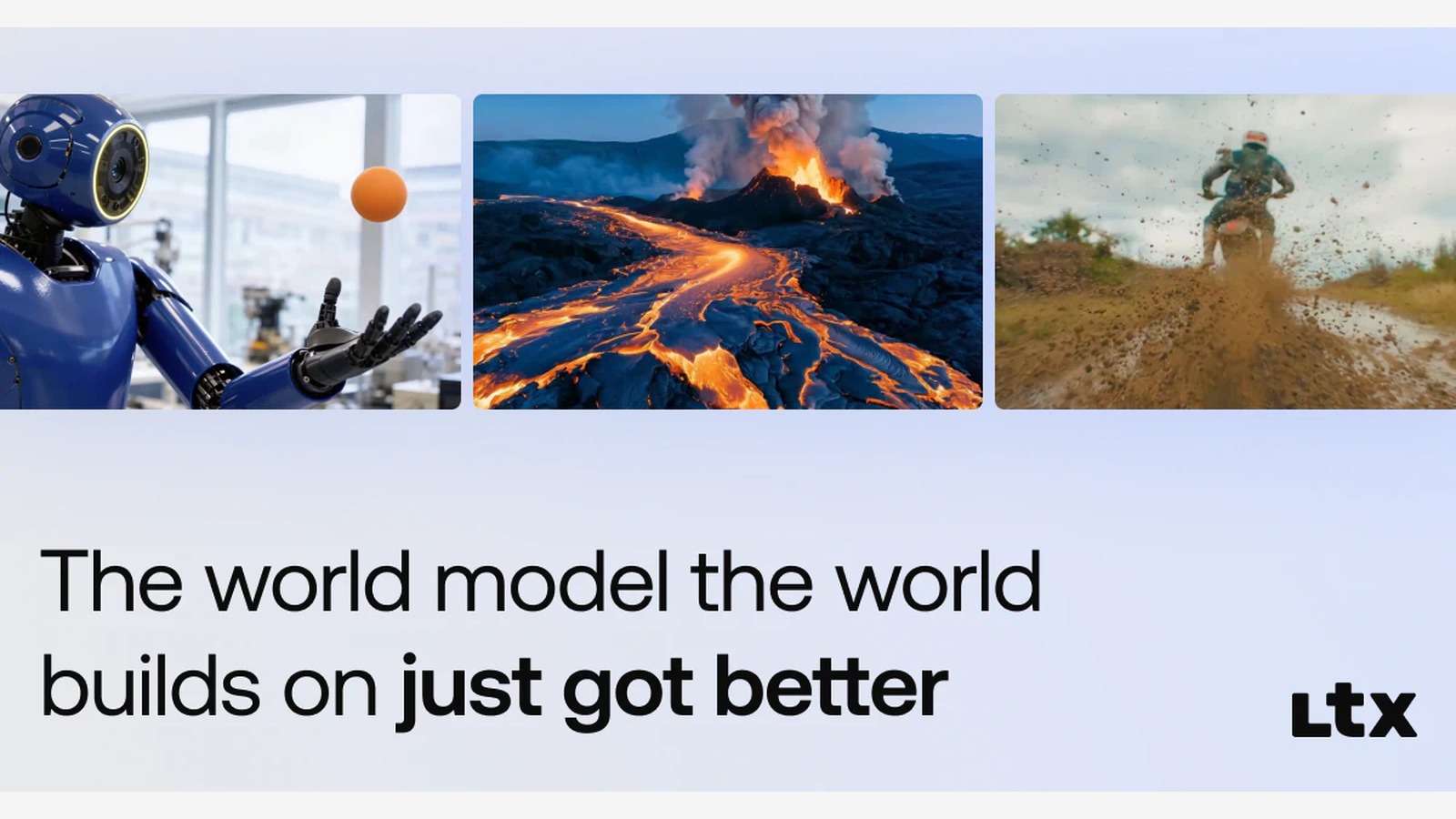 The world model the world builds on just got better

Ltx